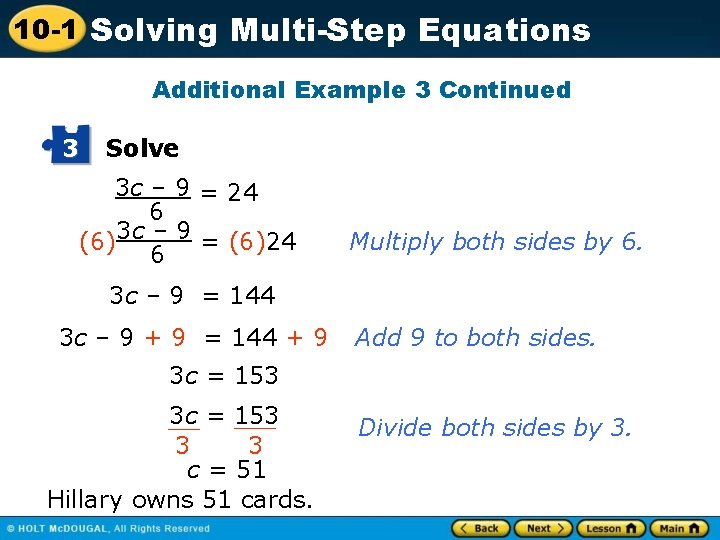 10-1 Solving Multi-Step Equations

Additional Example 3 Continued

3 Solve

$\frac{3c - 9}{6} = 24$

$(6)\frac{3c - 9}{6} = (6)24$ Multiply both sides by 6.

$3c - 9 = 144$

$3c - 9 + 9 = 144 + 9$ Add 9 to both sides.

$3c = 153$

$\frac{3c}{3} = \frac{153}{3}$ Divide both sides by 3.

$c = 51$

Hillary owns 51 cards.

© HOLT McDOUGAL, All Rights Reserved

Back Next Lesson Main